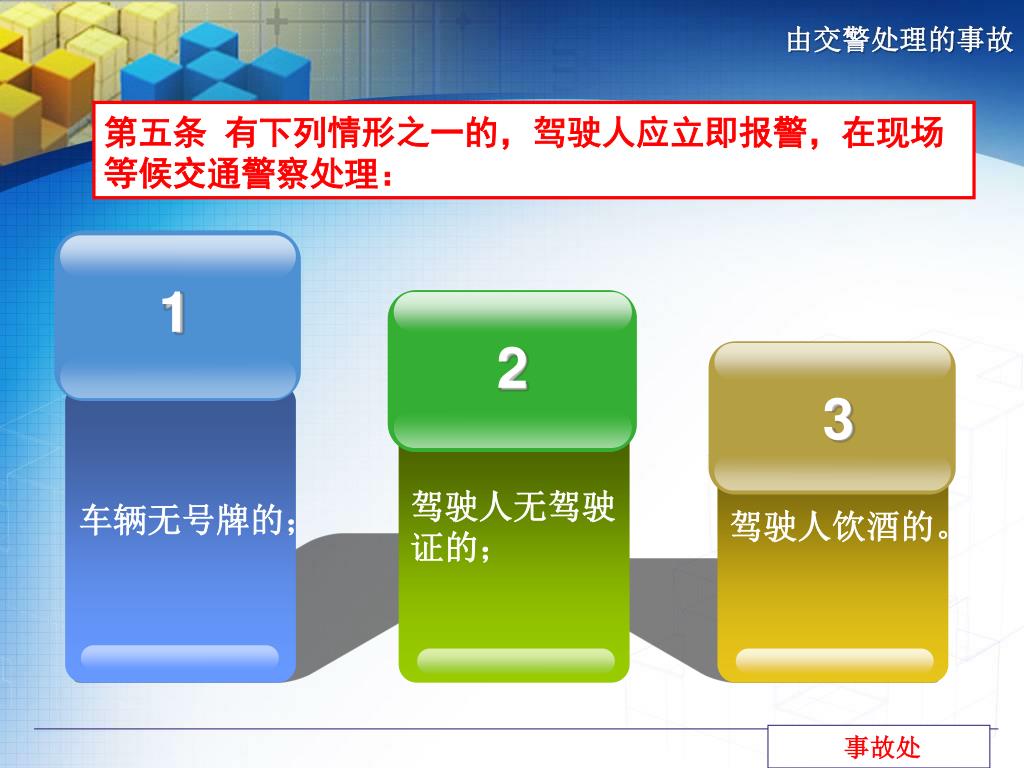 由交警处理的事故

第五条 有下列情形之一的，驾驶人应立即报警，在现场等候交通警察处理：

1

车辆无号牌的；

2

驾驶人无驾驶证的；

3

驾驶人饮酒的。

事故处